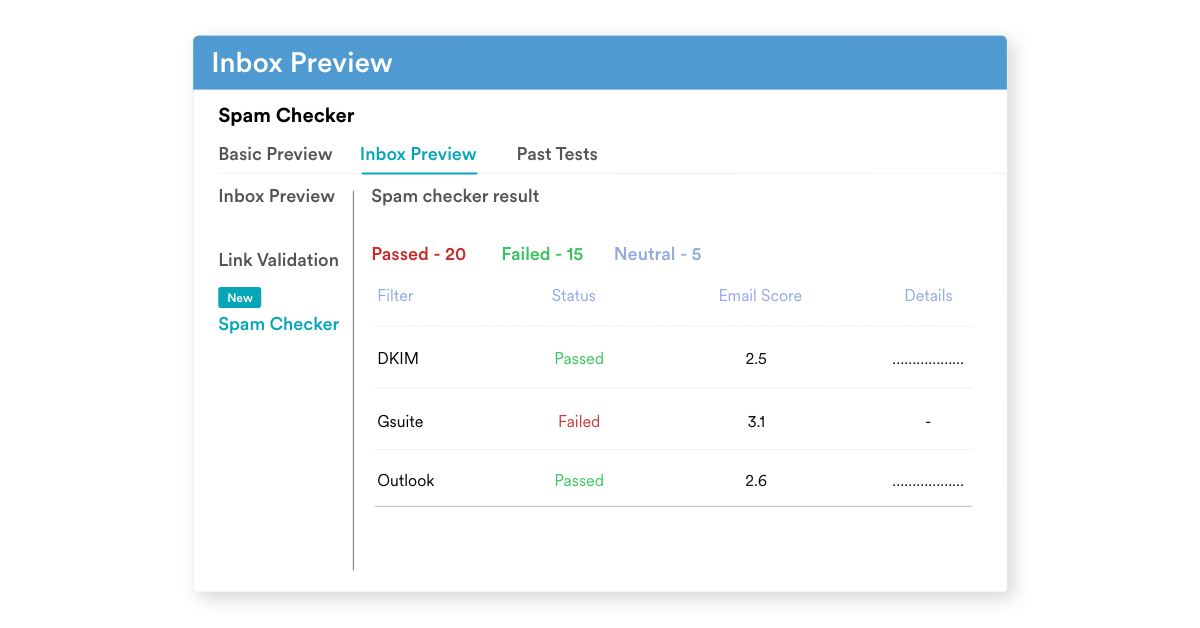 Inbox Preview

Spam Checker

Basic Preview Inbox Preview Past Tests

Inbox Preview

Link Validation

New
Spam Checker

Spam checker result

Passed - 20 Failed - 15 Neutral - 5

| Filter | Status | Email Score | Details |
|---|---|---|---|
| DKIM | Passed | 2.5 | .................. |
| Gsuite | Failed | 3.1 | - |
| Outlook | Passed | 2.6 | .................. |